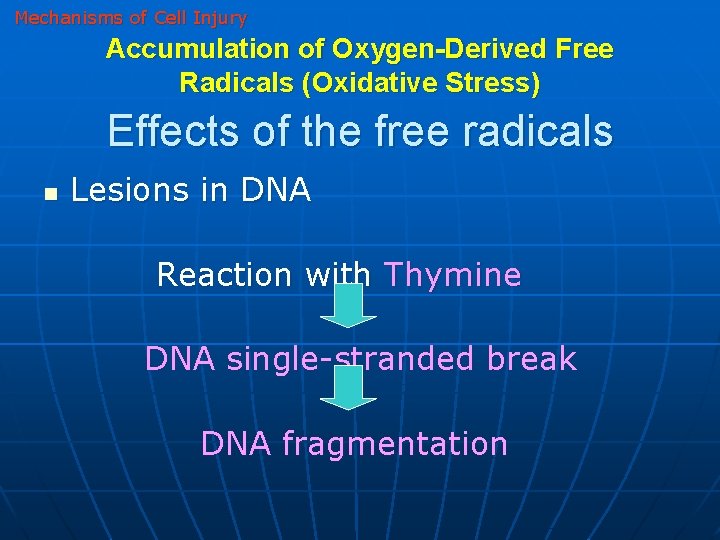 Mechanisms of Cell Injury

Accumulation of Oxygen-Derived Free Radicals (Oxidative Stress)

Effects of the free radicals

Lesions in DNA

Reaction with Thymine

DNA single-stranded break

DNA fragmentation